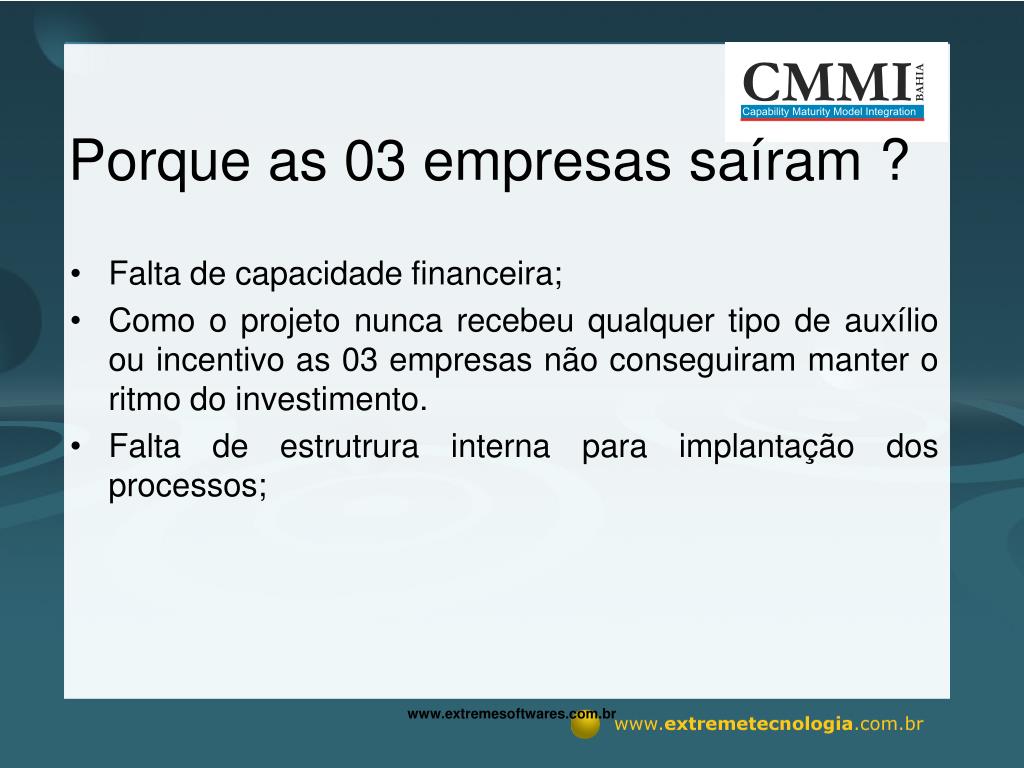 CMMI BAHIA
Capability Maturity Model Integration

Porque as 03 empresas saíram ?

• Falta de capacidade financeira;
• Como o projeto nunca recebeu qualquer tipo de auxílio ou incentivo as 03 empresas não conseguiram manter o ritmo do investimento.
• Falta de estrutrura interna para implantação dos processos;

www.extremesoftwares.com.br
www.extremetecnologia.com.br